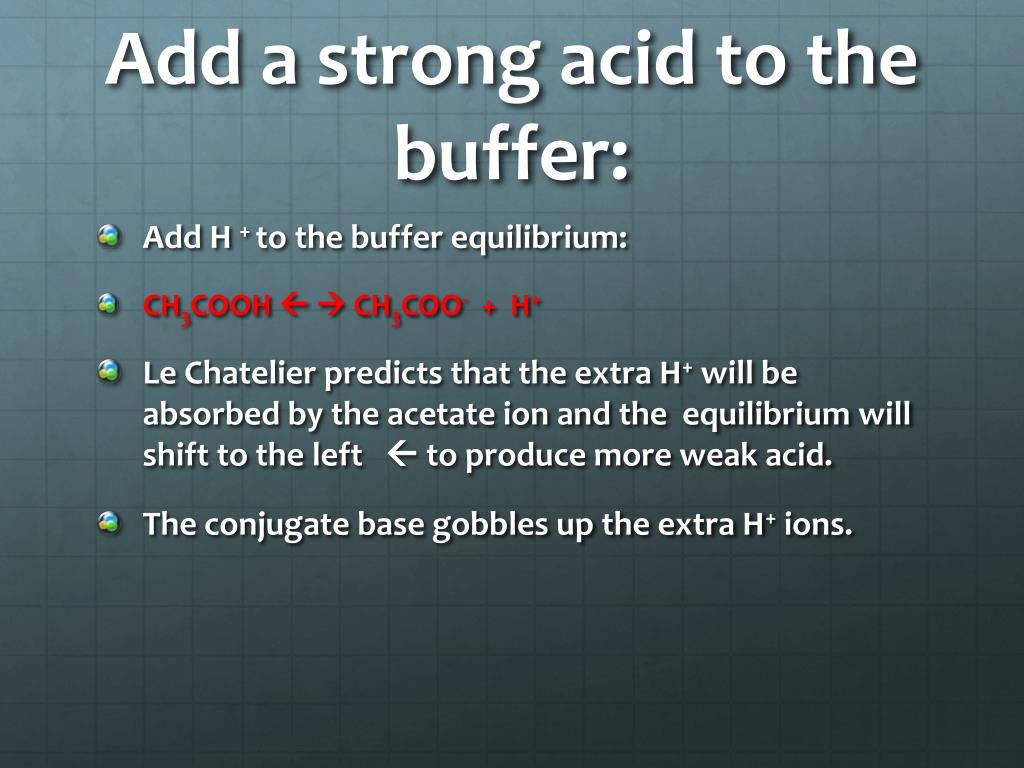 Add a strong acid to the buffer:

Add $H^+$ to the buffer equilibrium:

$CH_3COOH \leftarrow \rightarrow CH_3COO^- + H^+$

Le Chatelier predicts that the extra $H^+$ will be absorbed by the acetate ion and the equilibrium will shift to the left $\leftarrow$ to produce more weak acid.

The conjugate base gobbles up the extra $H^+$ ions.